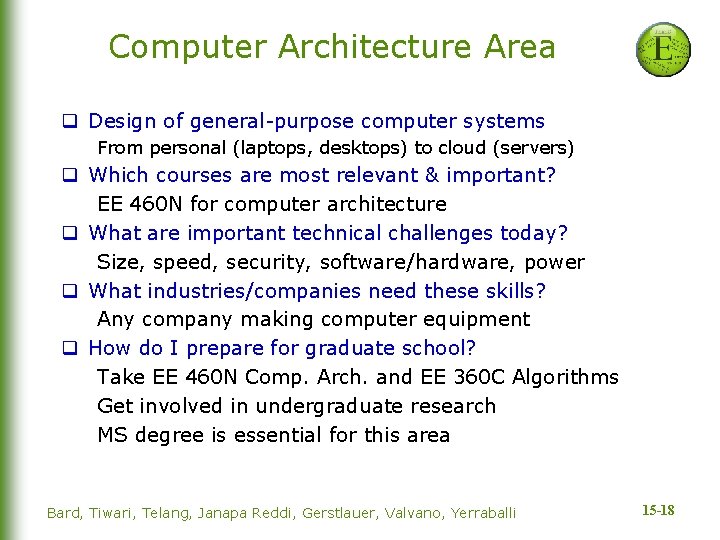 Computer Architecture Area

E

❑ Design of general-purpose computer systems
From personal (laptops, desktops) to cloud (servers)
❑ Which courses are most relevant & important?
EE 460N for computer architecture
❑ What are important technical challenges today?
Size, speed, security, software/hardware, power
❑ What industries/companies need these skills?
Any company making computer equipment
❑ How do I prepare for graduate school?
Take EE 460N Comp. Arch. and EE 360C Algorithms
Get involved in undergraduate research
MS degree is essential for this area

Bard, Tiwari, Telang, Janapa Reddi, Gerstlauer, Valvano, Yerraballi

15-18